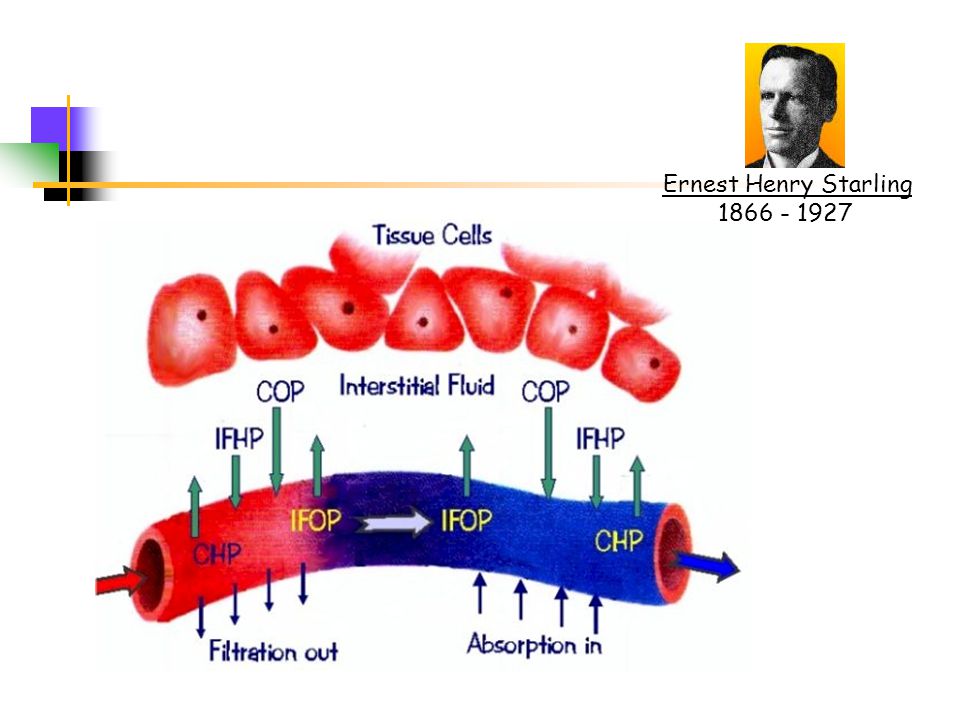 Ernest Henry Starling
1866 - 1927

Tissue Cells

COP

Interstitial Fluid

COP

IFHP

IFHP

IFOP

IFOP

CHP

CHP

Filtration out

Absorption in